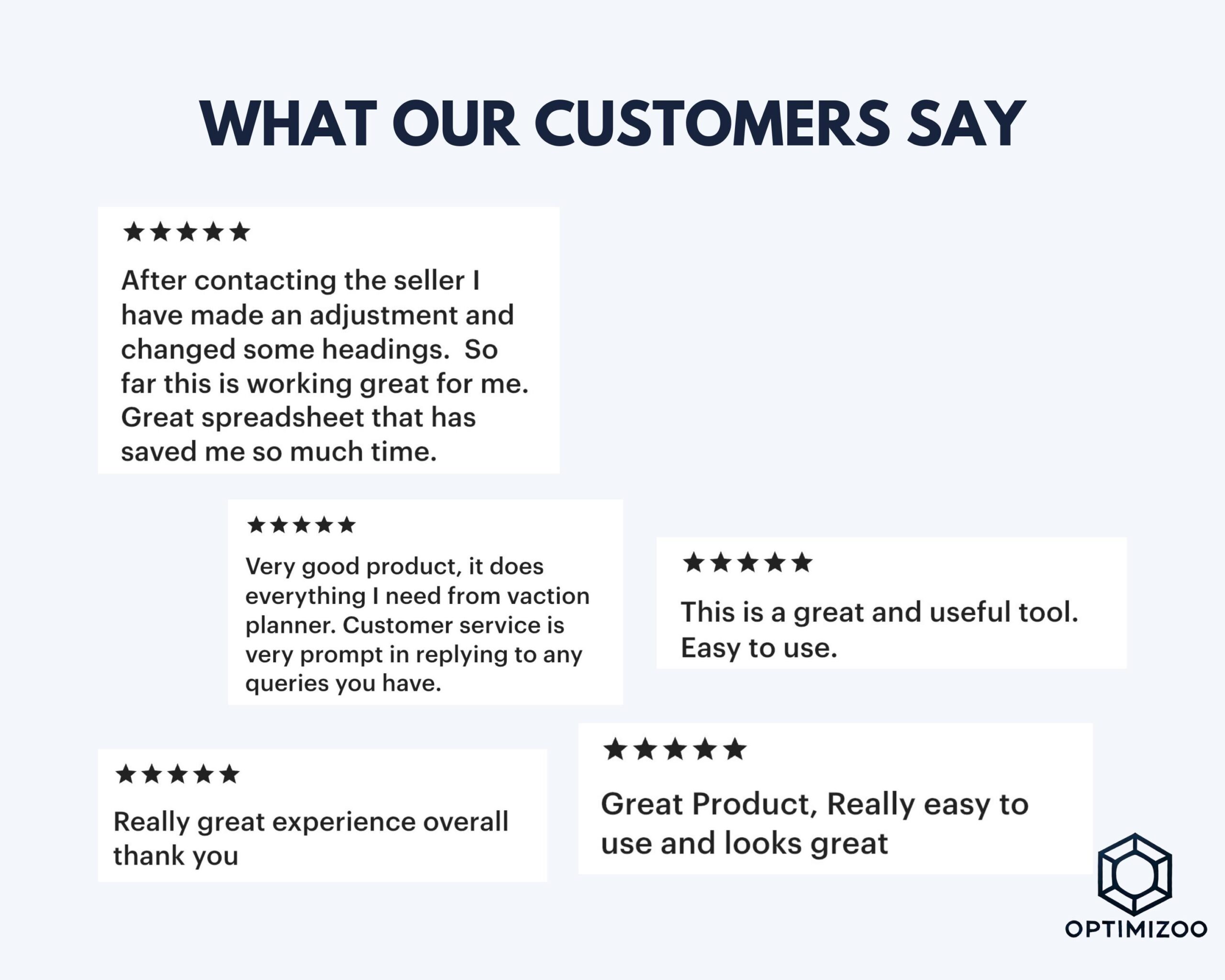 WHAT OUR CUSTOMERS SAY

★★★★★

After contacting the seller I have made an adjustment and changed some headings. So far this is working great for me. Great spreadsheet that has saved me so much time.

★★★★★

Very good product, it does everything I need from vaction planner. Customer service is very prompt in replying to any queries you have.

★★★★★

This is a great and useful tool. Easy to use.

★★★★★

Really great experience overall thank you

★★★★★

Great Product, Really easy to use and looks great

OPTIMIZOO